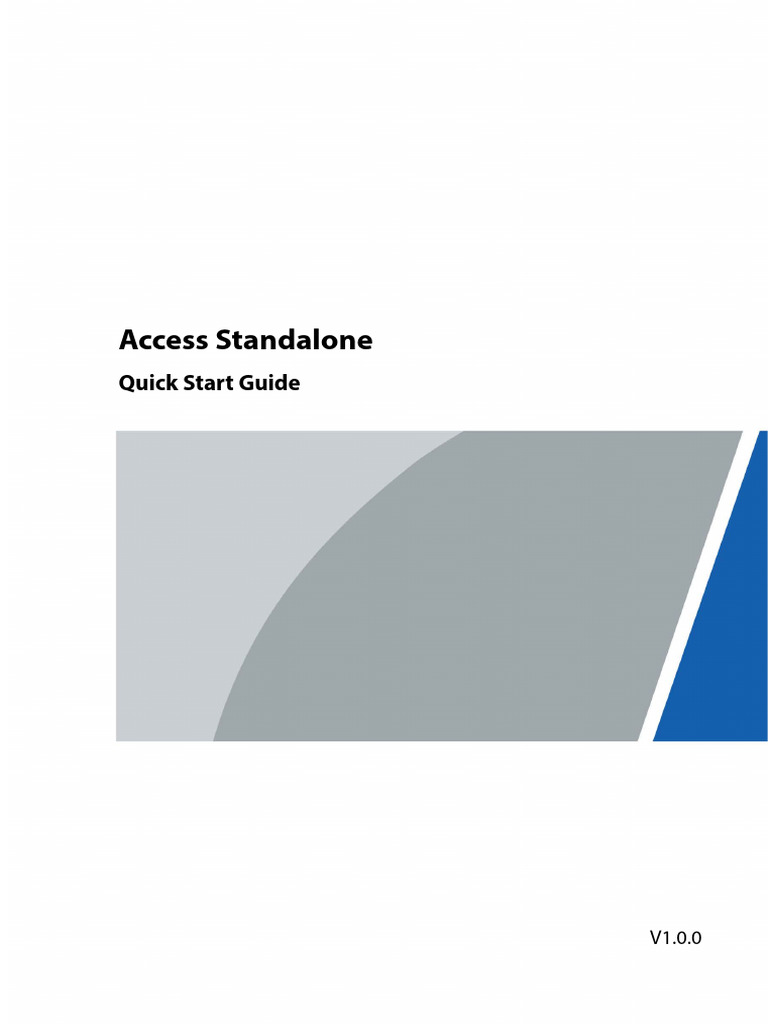 Access Standalone

Quick Start Guide

V1.0.0